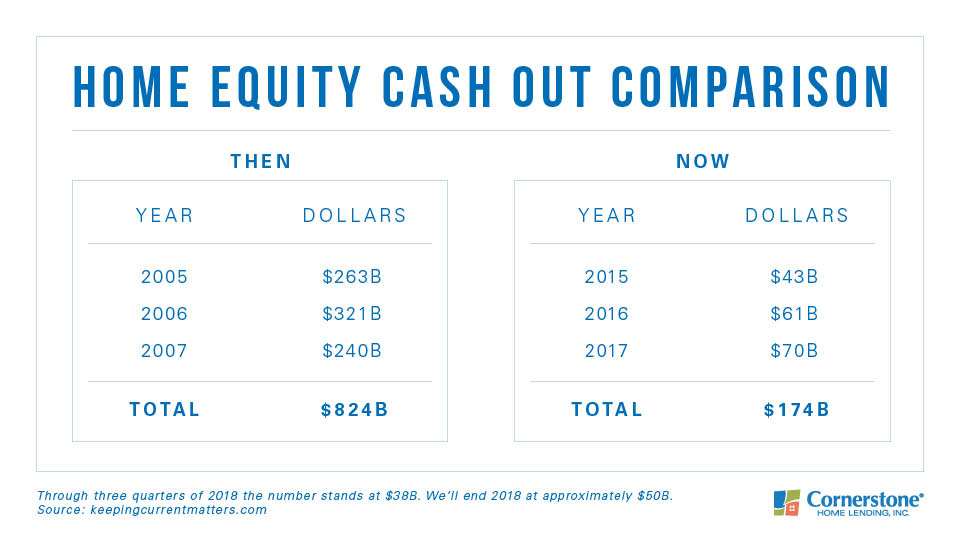 HOME EQUITY CASH OUT COMPARISON

THEN

| YEAR | DOLLARS |
|---|---|
| 2005 | \$263B |
| 2006 | \$321B |
| 2007 | \$240B |
| TOTAL | \$824B |

NOW

| YEAR | DOLLARS |
|---|---|
| 2015 | \$43B |
| 2016 | \$61B |
| 2017 | \$70B |
| TOTAL | \$174B |

Through three quarters of 2018 the number stands at \$38B. We'll end 2018 at approximately \$50B.
Source: keepingcurrentmatters.com

Cornerstone® HOME LENDING, INC.